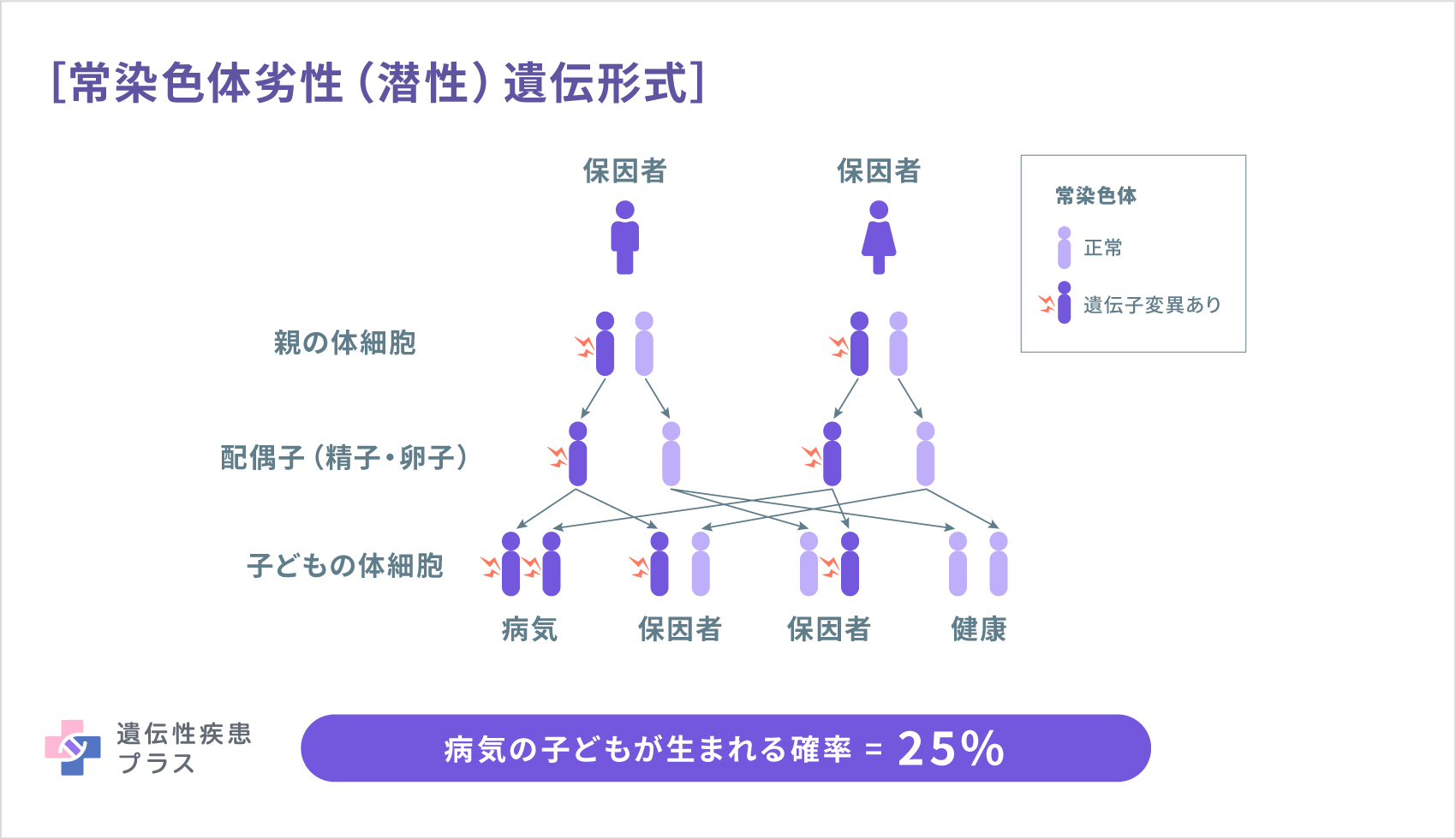 [常染色体劣性（潜性）遺伝形式]

保因者　保因者

常染色体
正常
遺伝子変異あり

親の体細胞

配偶子（精子・卵子）

子どもの体細胞

病気　保因者　保因者　健康

遺伝性疾患プラス

病気の子どもが生まれる確率 = 25%